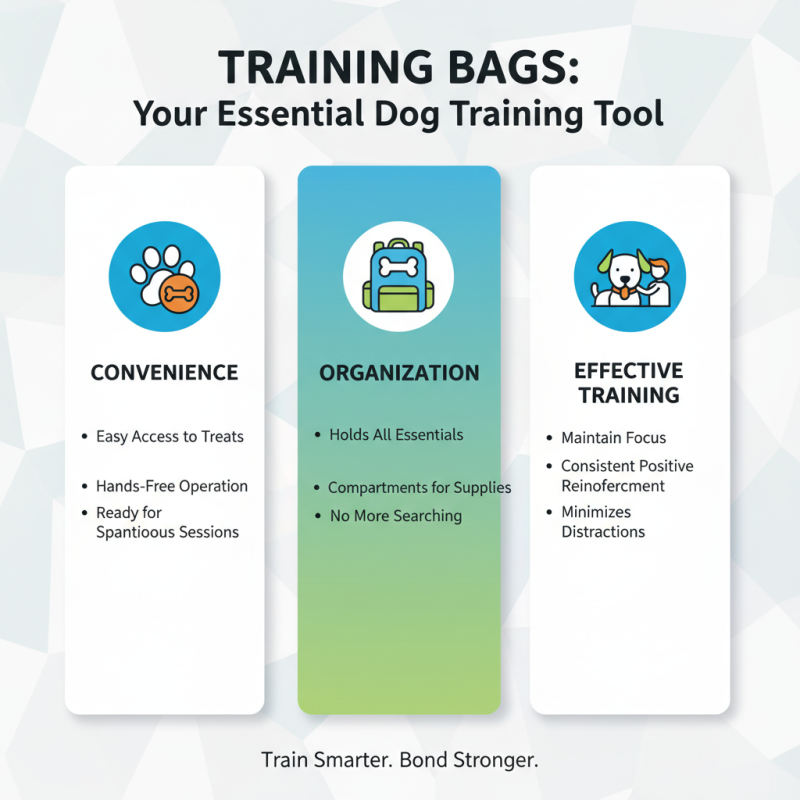 TRAINING BAGS:
Your Essential Dog Training Tool

CONVENIENCE

• Easy Access to Treats
• Hands-Free Operation
• Ready for Spantioous Sessions

ORGANIZATION

• Holds All Essentials
• Compartments for Supplies
• No More Searching

EFFECTIVE TRAINING

• Maintain Focus
• Consistent Positive Reinofercment
• Minimizes Distractions

Train Smarter. Bond Stronger.